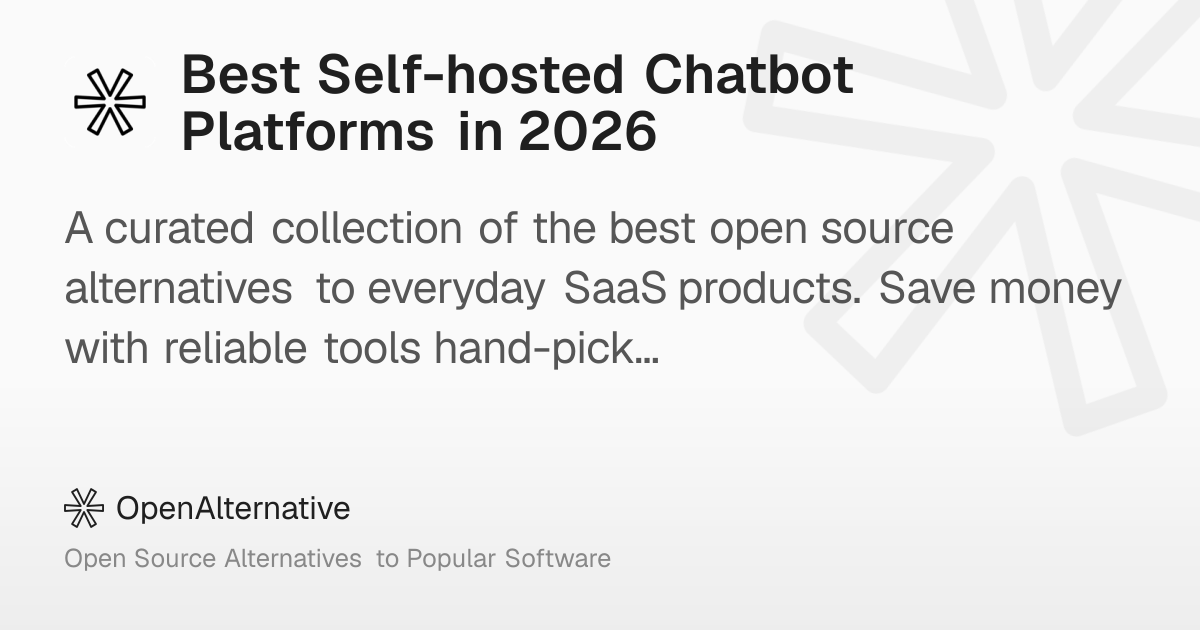 Best Self-hosted Chatbot Platforms in 2026

A curated collection of the best open source alternatives to everyday SaaS products. Save money with reliable tools hand-pick...

OpenAlternative

Open Source Alternatives to Popular Software